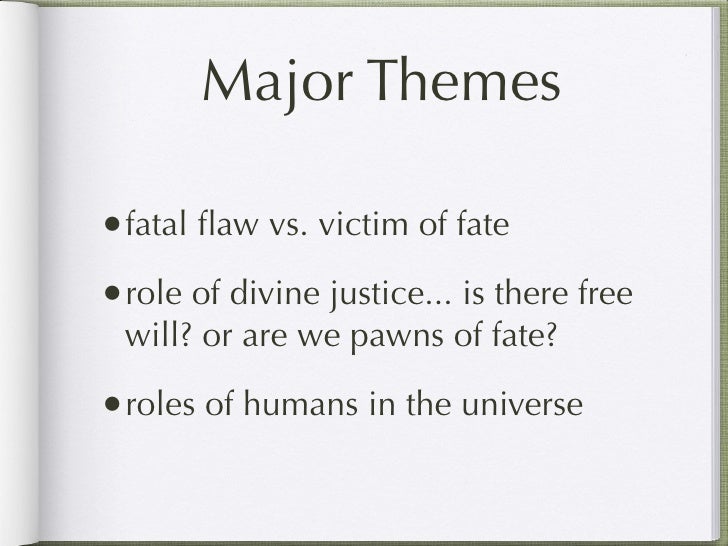 Major Themes

• fatal flaw vs. victim of fate

• role of divine justice... is there free will? or are we pawns of fate?

• roles of humans in the universe